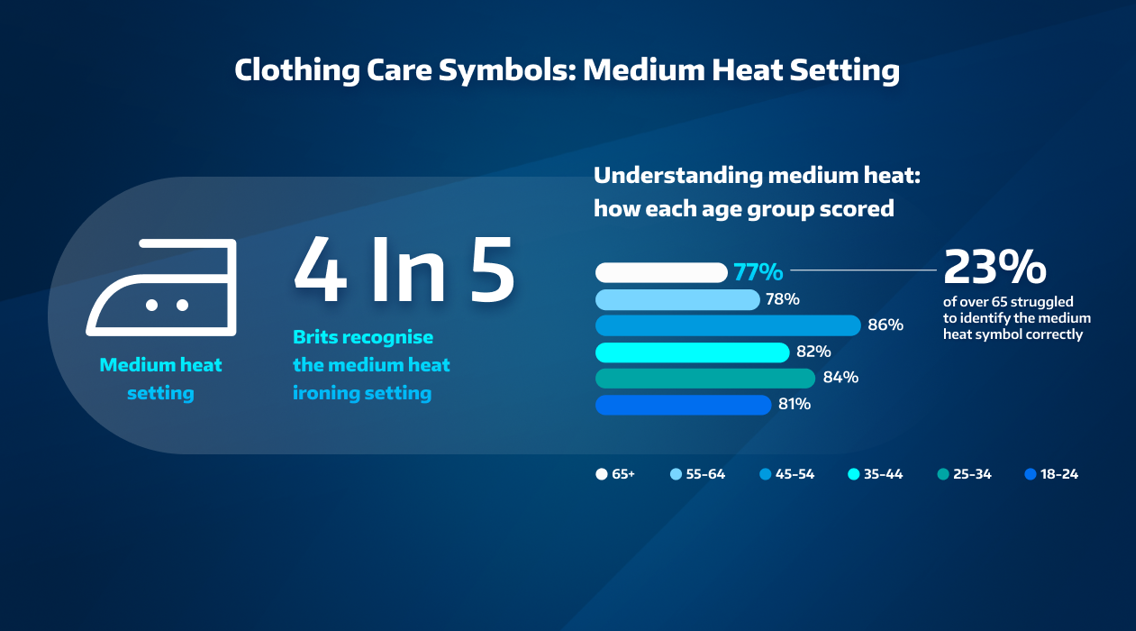 Clothing Care Symbols: Medium Heat Setting

Medium heat setting

4 In 5

Brits recognise the medium heat ironing setting

Understanding medium heat: how each age group scored

77%
78%
86%
82%
84%
81%

23%
of over 65 struggled to identify the medium heat symbol correctly

65+ 55-64 45-54 35-44 25-34 18-24